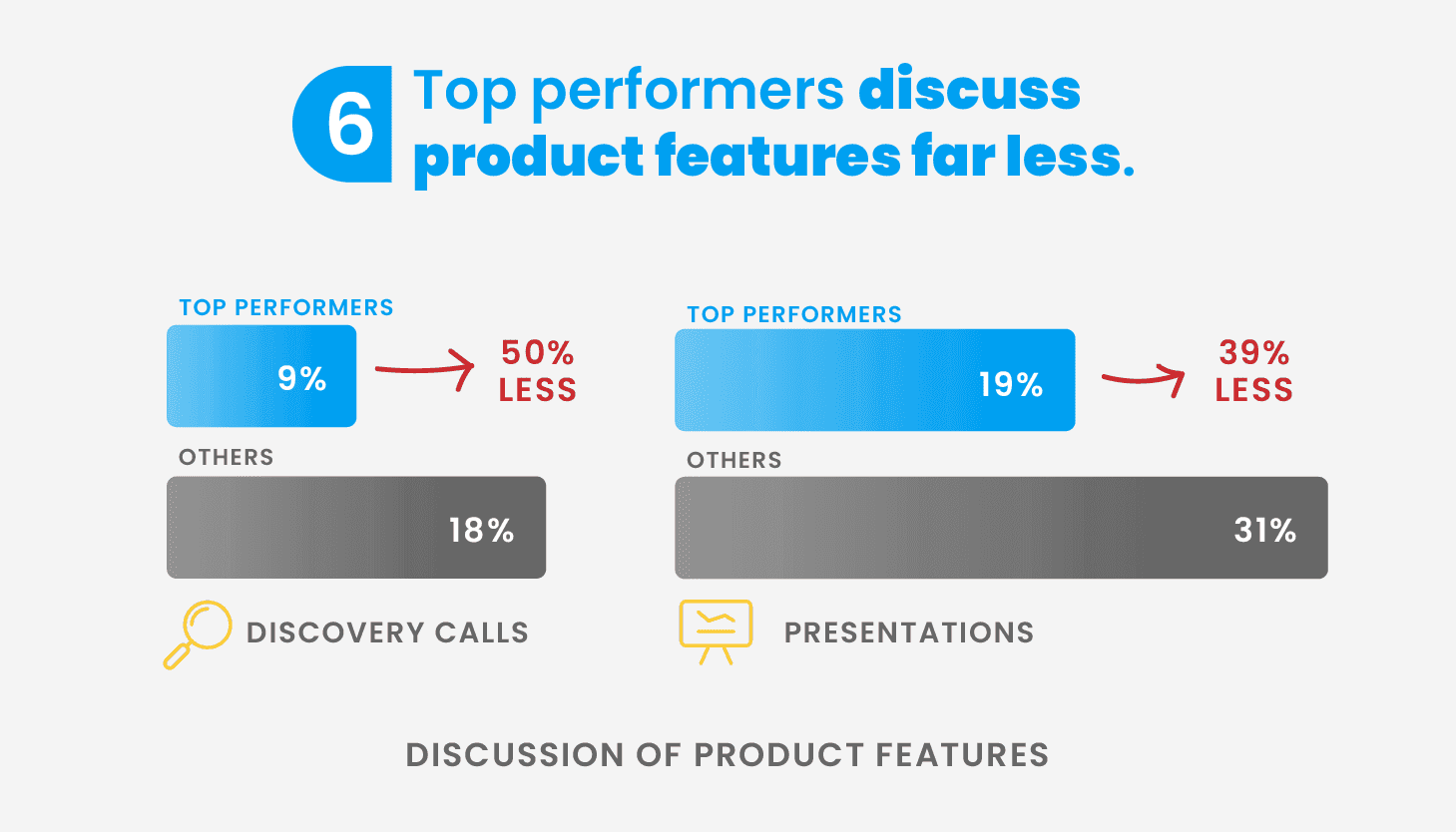 6 Top performers discuss product features far less.

TOP PERFORMERS

9%

50% LESS

OTHERS

18%

DISCOVERY CALLS

TOP PERFORMERS

19%

39% LESS

OTHERS

31%

PRESENTATIONS

DISCUSSION OF PRODUCT FEATURES